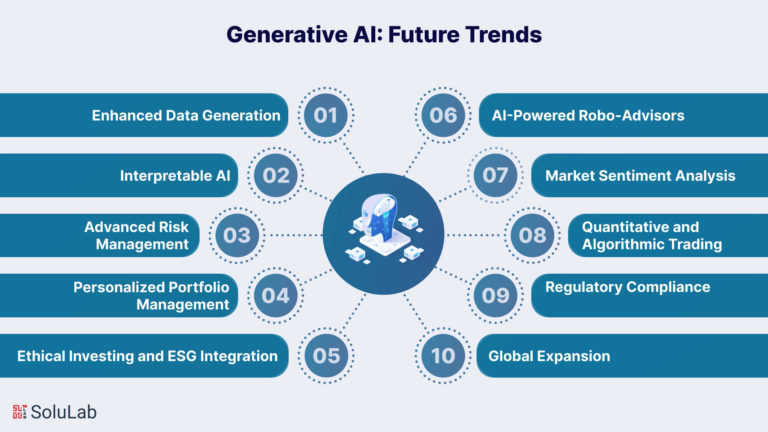 Generative AI: Future Trends

Enhanced Data Generation 01

Interpretable AI 02

Advanced Risk Management 03

Personalized Portfolio Management 04

Ethical Investing and ESG Integration 05

06 AI-Powered Robo-Advisors

07 Market Sentiment Analysis

08 Quantitative and Algorithmic Trading

09 Regulatory Compliance

10 Global Expansion

SoluLab